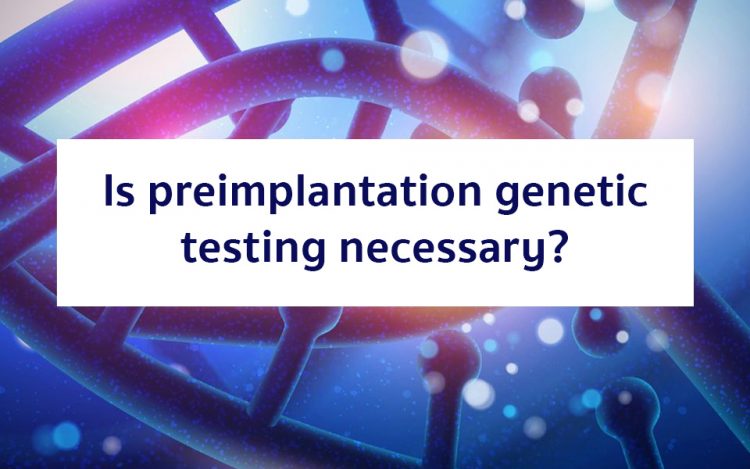 Is preimplantation genetic testing necessary?